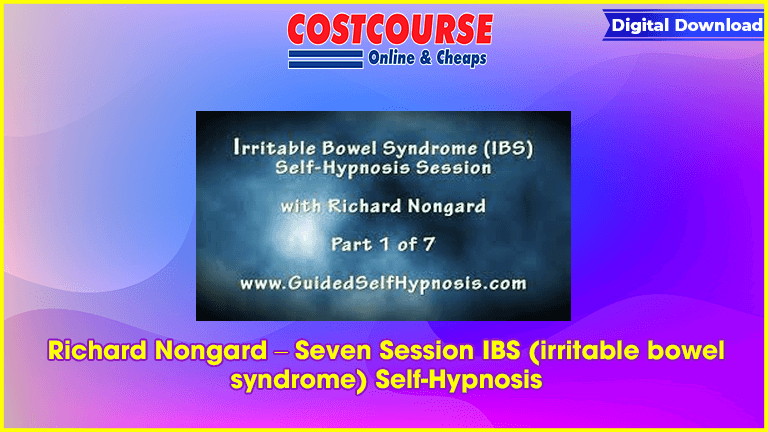 COSTCOURSE
Online & Cheaps

Digital Download

Irritable Bowel Syndrome (IBS)
Self-Hypnosis Session

with Richard Nongard

Part 1 of 7

www.GuidedSelfHypnosis.com

Richard Nongard – Seven Session IBS (irritable bowel syndrome) Self-Hypnosis